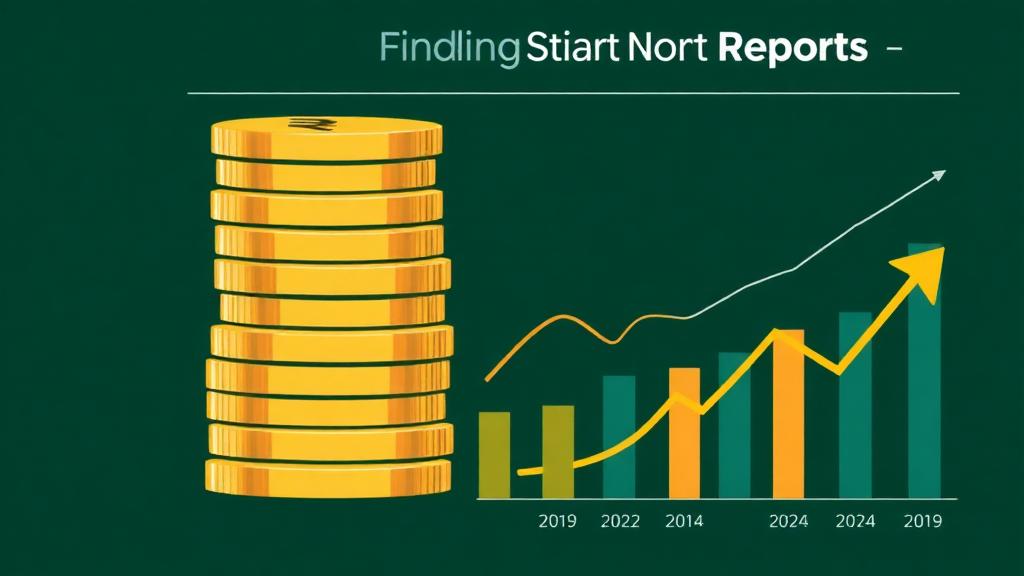 Findling Stiart Nort Reports –

2019 2022 2014 2024 2024 2019